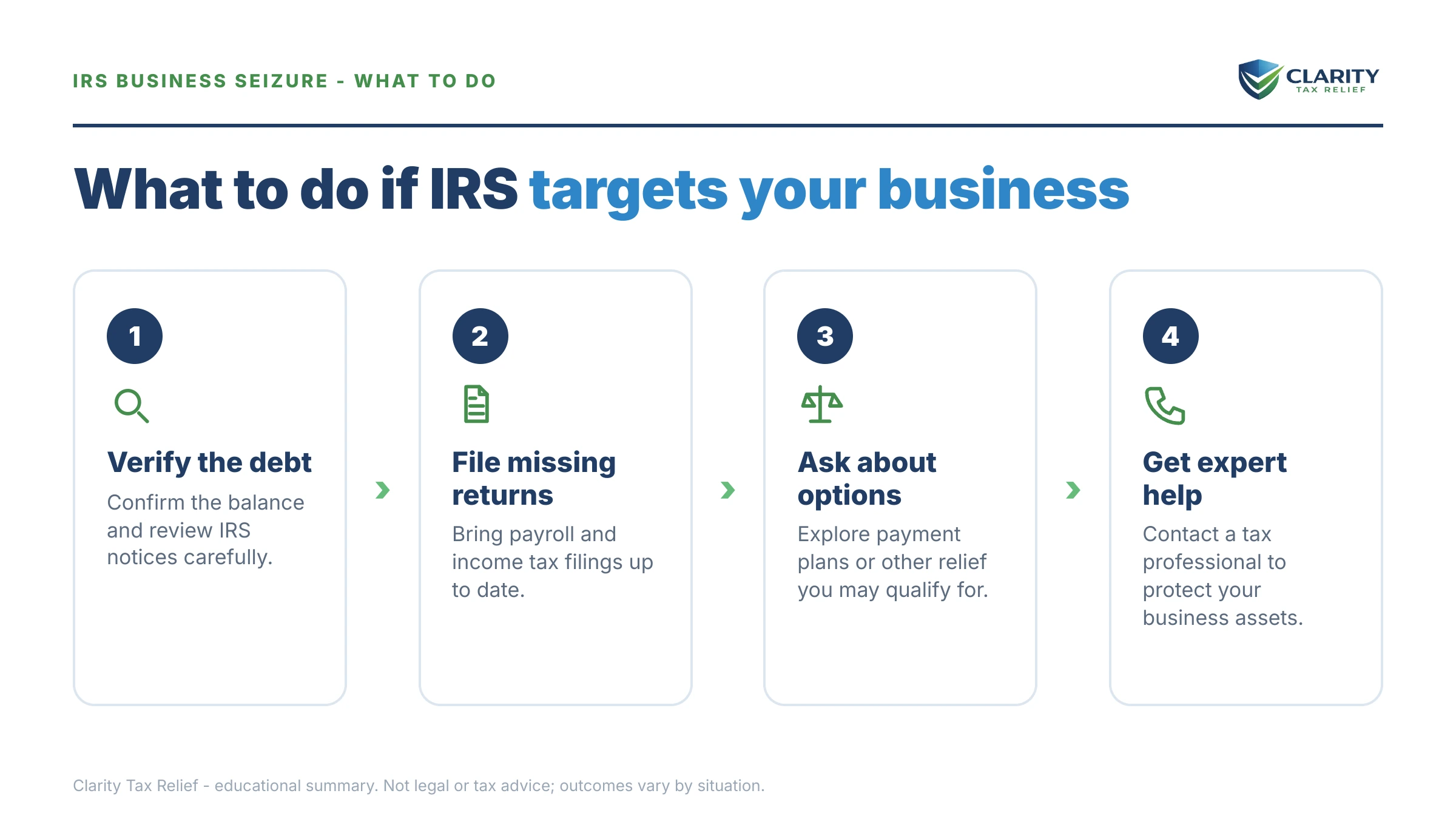 IRS BUSINESS SEIZURE - WHAT TO DO

CLARITY
TAX RELIEF

What to do if IRS targets your business

1

Verify the debt

Confirm the balance and review IRS notices carefully.

2

File missing returns

Bring payroll and income tax filings up to date.

3

Ask about options

Explore payment plans or other relief you may qualify for.

4

Get expert help

Contact a tax professional to protect your business assets.

Clarity Tax Relief - educational summary. Not legal or tax advice; outcomes vary by situation.